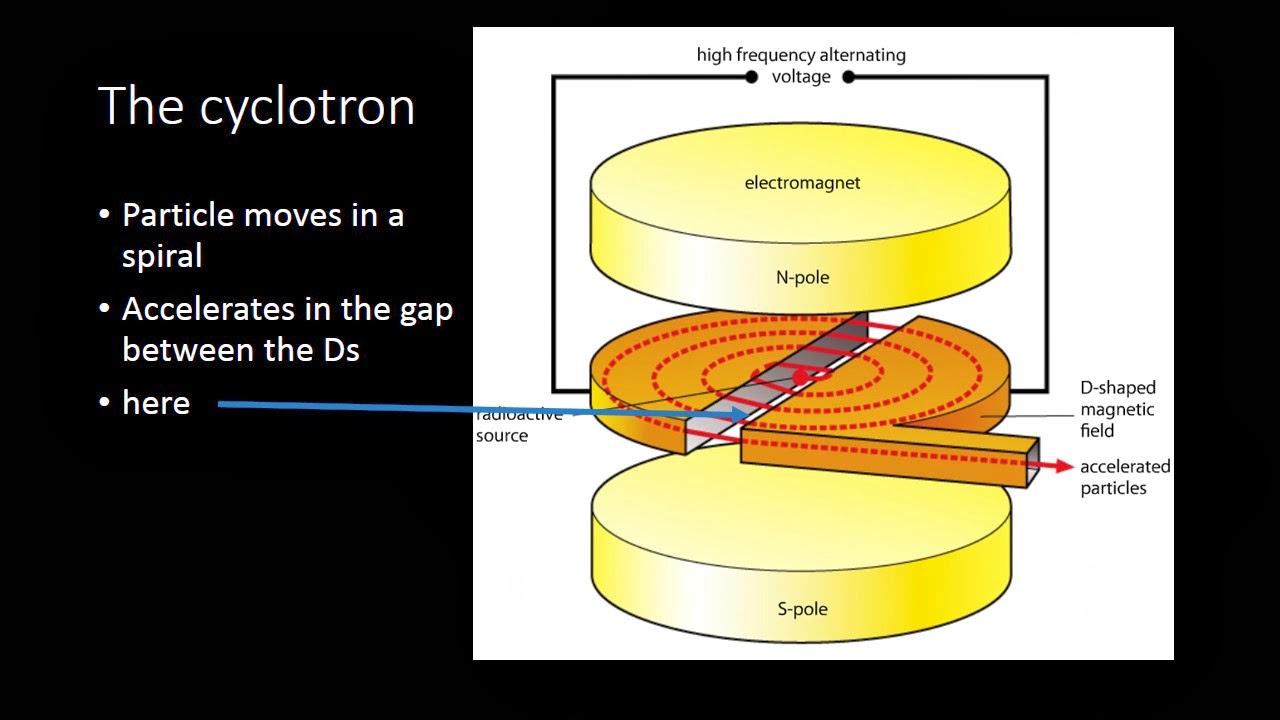 The cyclotron

• Particle moves in a spiral
• Accelerates in the gap between the Ds
• here

high frequency alternating voltage

electromagnet

N-pole

radioactive source

D-shaped magnetic field

accelerated particles

S-pole